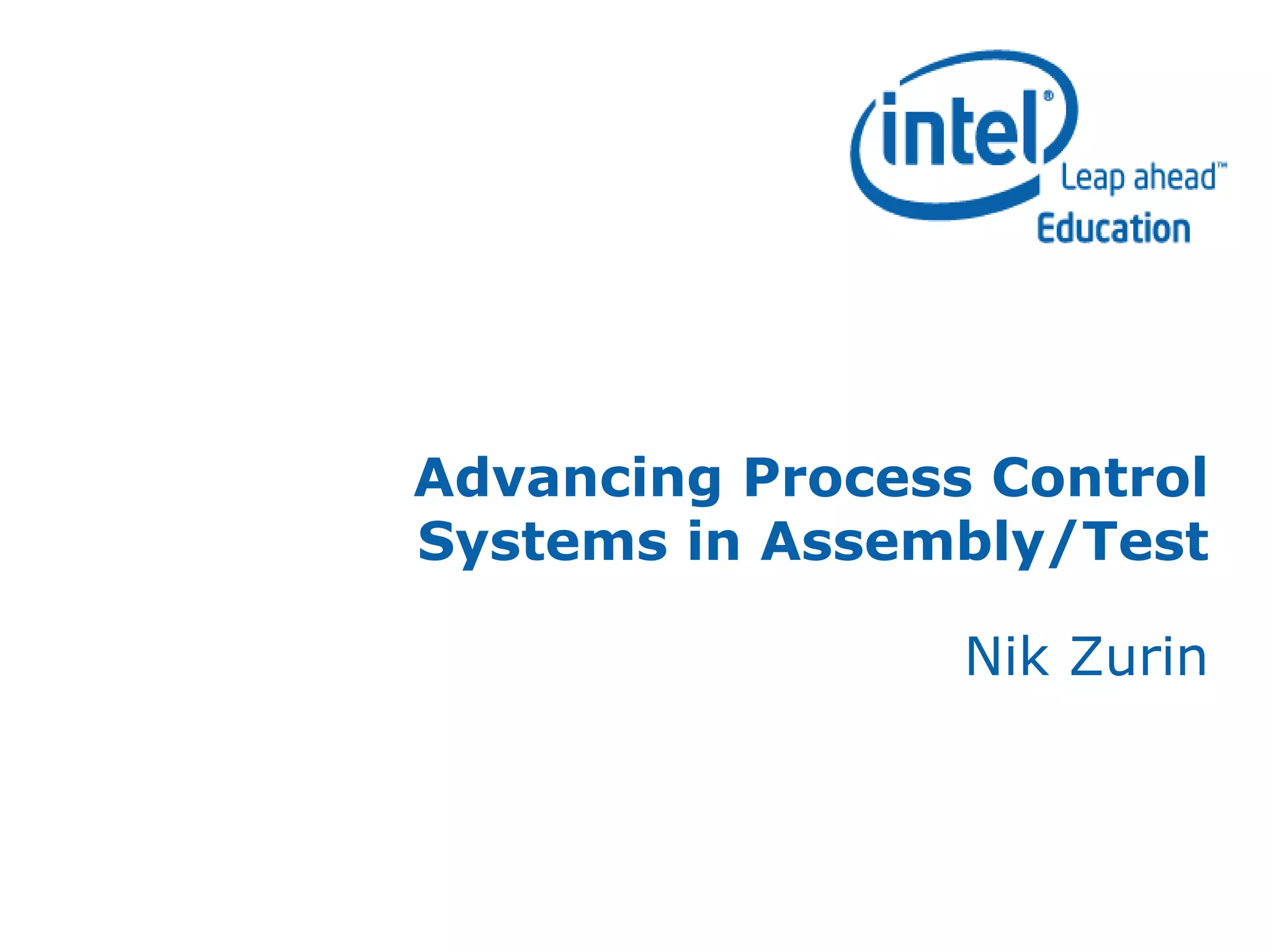 intel®
Leap ahead™
Education

Advancing Process Control Systems in Assembly/Test

Nik Zurin